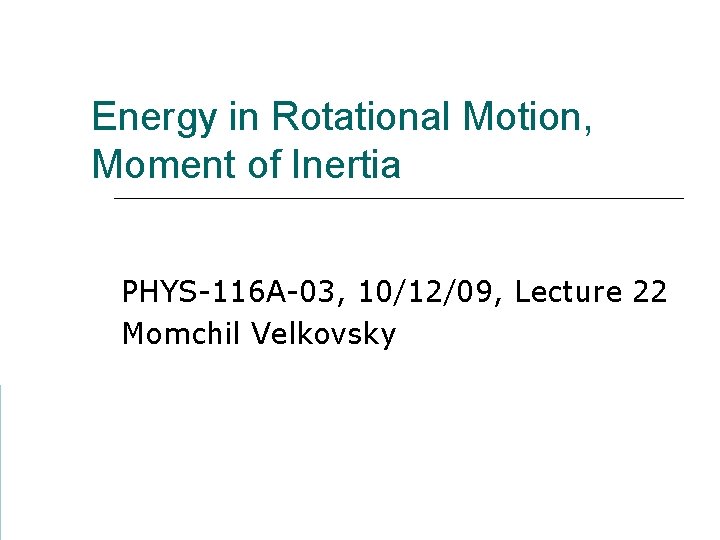 Energy in Rotational Motion, Moment of Inertia

PHYS-116A-03, 10/12/09, Lecture 22
Momchil Velkovsky